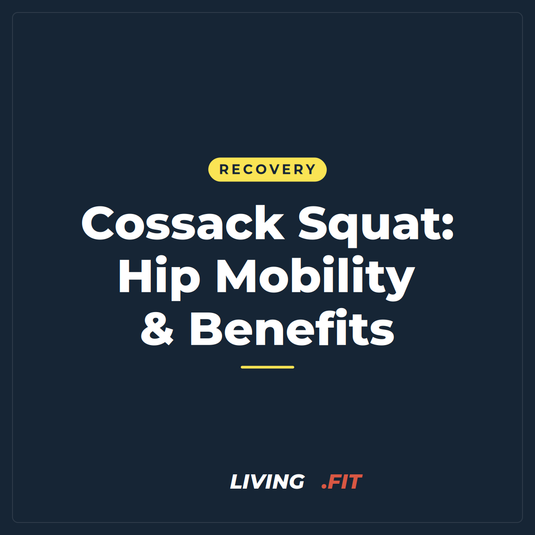 RECOVERY

Cossack Squat: Hip Mobility & Benefits

LIVING .FIT